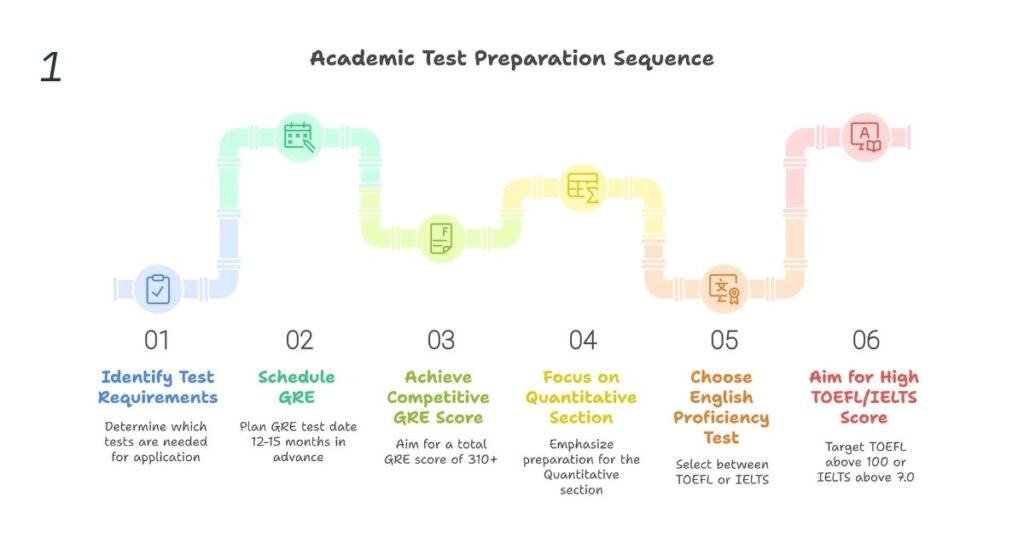 1

Academic Test Preparation Sequence

01

Identify Test Requirements

Determine which tests are needed for application

02

Schedule GRE

Plan GRE test date 12-15 months in advance

03

Achieve Competitive GRE Score

Aim for a total GRE score of 310+

04

Focus on Quantitative Section

Emphasize preparation for the Quantitative section

05

Choose English Proficiency Test

Select between TOEFL or IELTS

06

Aim for High TOEFL/IELTS Score

Target TOEFL above 100 or IELTS above 7.0